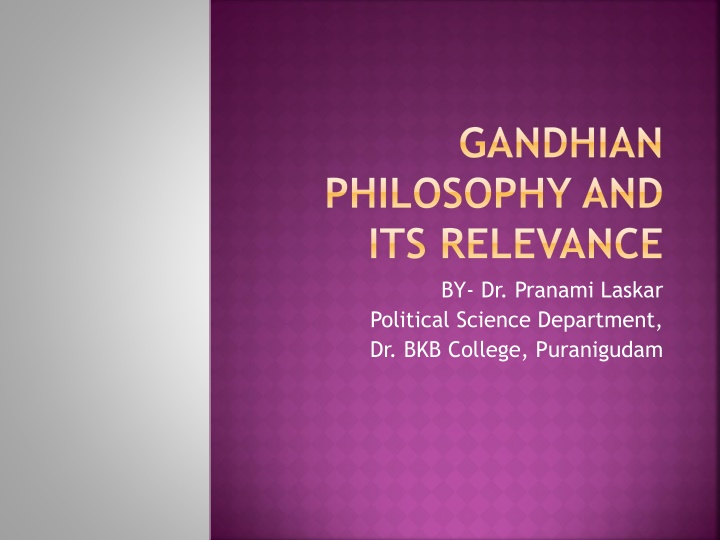 GANDHIAN PHILOSOPHY AND ITS RELEVANCE

BY- Dr. Pranami Laskar
Political Science Department,
Dr. BKB College, Puranigudam